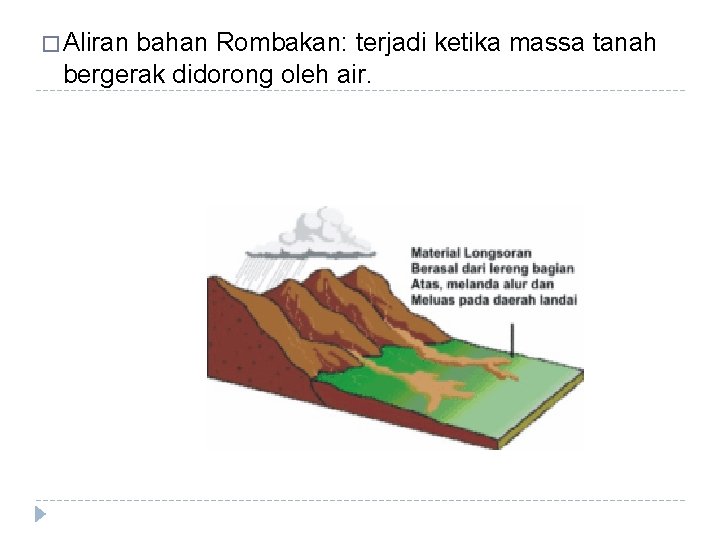 □ Aliran bahan Rombakan: terjadi ketika massa tanah bergerak didorong oleh air.

Material Longsoran
Berasal dari lereng bagian
Atas, melanda alur dan
Meluas pada daerah landai